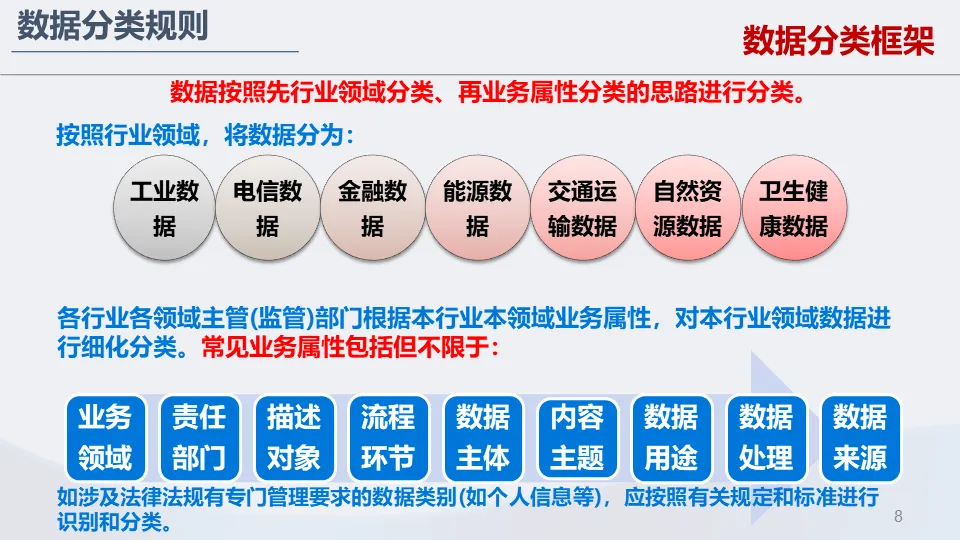 数据分类规则

数据分类框架

数据按照先行业领域分类、再业务属性分类的思路进行分类。

按照行业领域，将数据分为：

工业数据

电信数据

金融数据

能源数据

交通运输数据

自然资源数据

卫生健康数据

各行业各领域主管(监管)部门根据本行业本领域业务属性，对本行业领域数据进行细化分类。常见业务属性包括但不限于：

业务领域

责任部门

描述对象

流程环节

数据主体

内容主题

数据用途

数据处理

数据来源

如涉及法律法规有专门管理要求的数据类别(如个人信息等)，应按照有关规定和标准进行识别和分类。

8